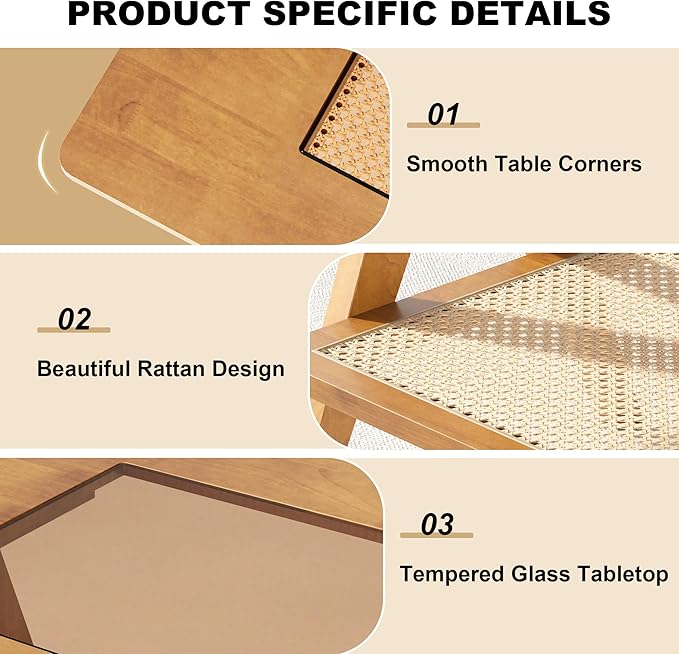 PRODUCT SPECIFIC DETAILS

01

Smooth Table Corners

02

Beautiful Rattan Design

03

Tempered Glass Tabletop